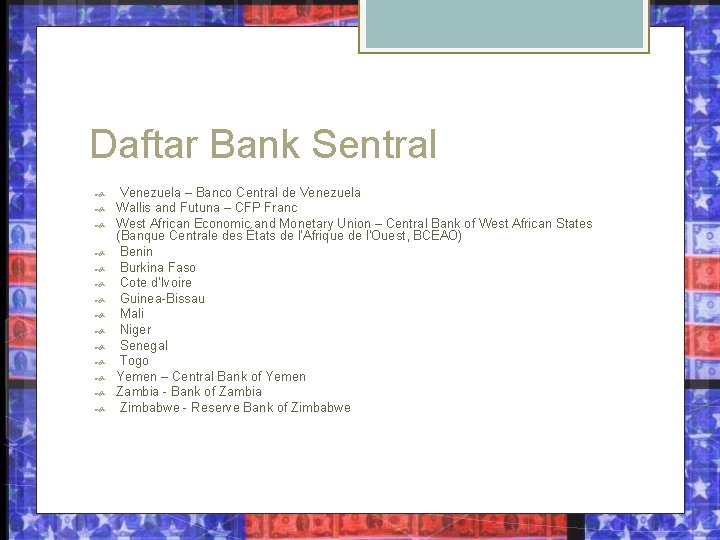 Daftar Bank Sentral

Venezuela – Banco Central de Venezuela
Wallis and Futuna – CFP Franc
West African Economic and Monetary Union – Central Bank of West African States (Banque Centrale des États de l'Afrique de l'Ouest, BCEAO)
Benin
Burkina Faso
Cote d'Ivoire
Guinea-Bissau
Mali
Niger
Senegal
Togo
Yemen – Central Bank of Yemen
Zambia - Bank of Zambia
Zimbabwe - Reserve Bank of Zimbabwe